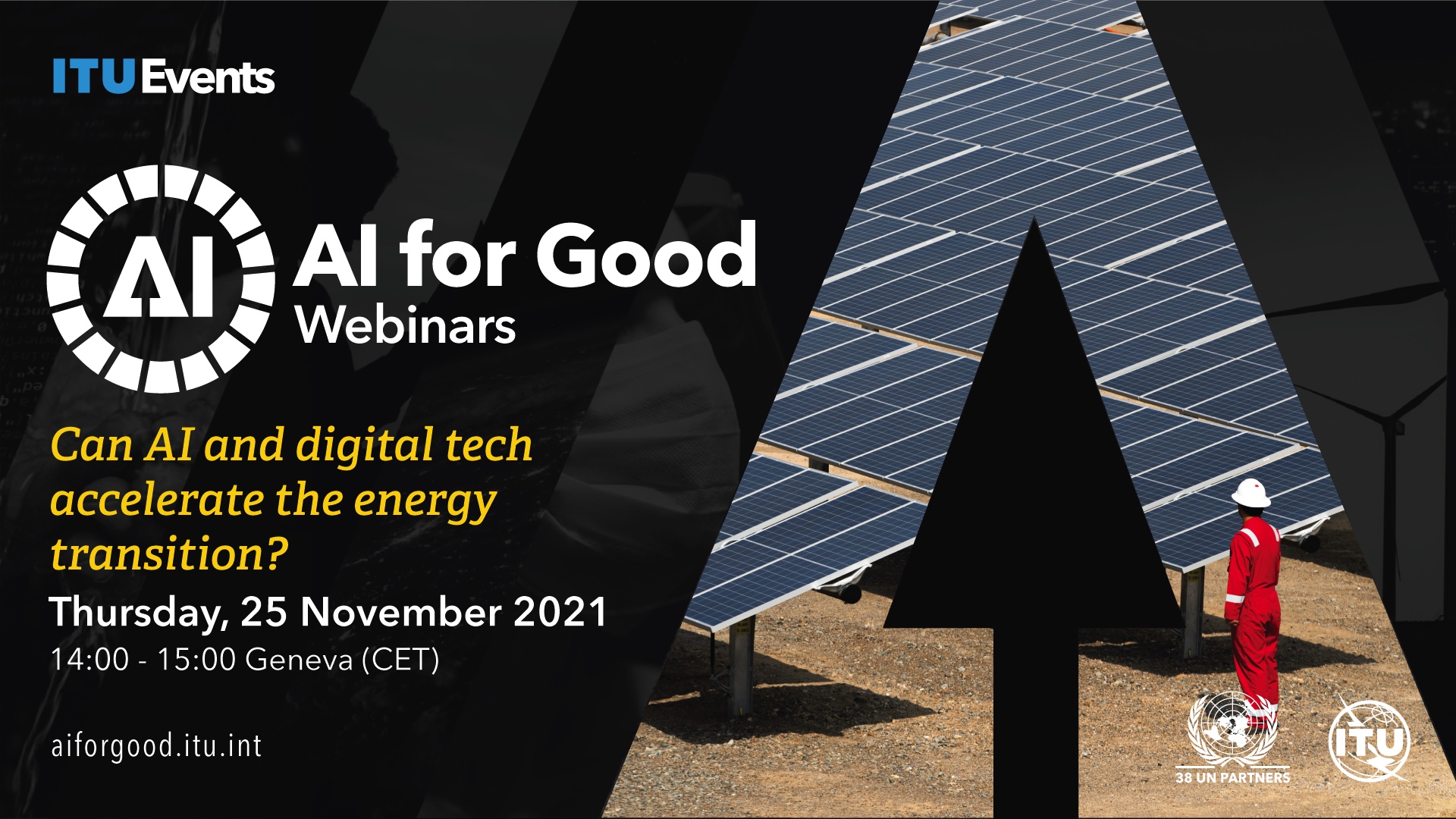 ITU Events

AI

AI for Good
Webinars

Can AI and digital tech accelerate the energy transition?

Thursday, 25 November 2021
14:00 - 15:00 Geneva (CET)

aiforgood.itu.int

38 UN PARTNERS

ITU